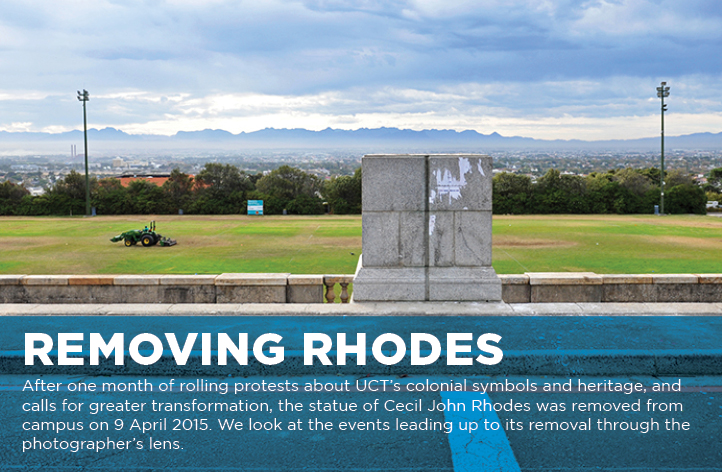 REMOVING RHODES

After one month of rolling protests about UCT's colonial symbols and heritage, and calls for greater transformation, the statue of Cecil John Rhodes was removed from campus on 9 April 2015. We look at the events leading up to its removal through the photographer's lens.